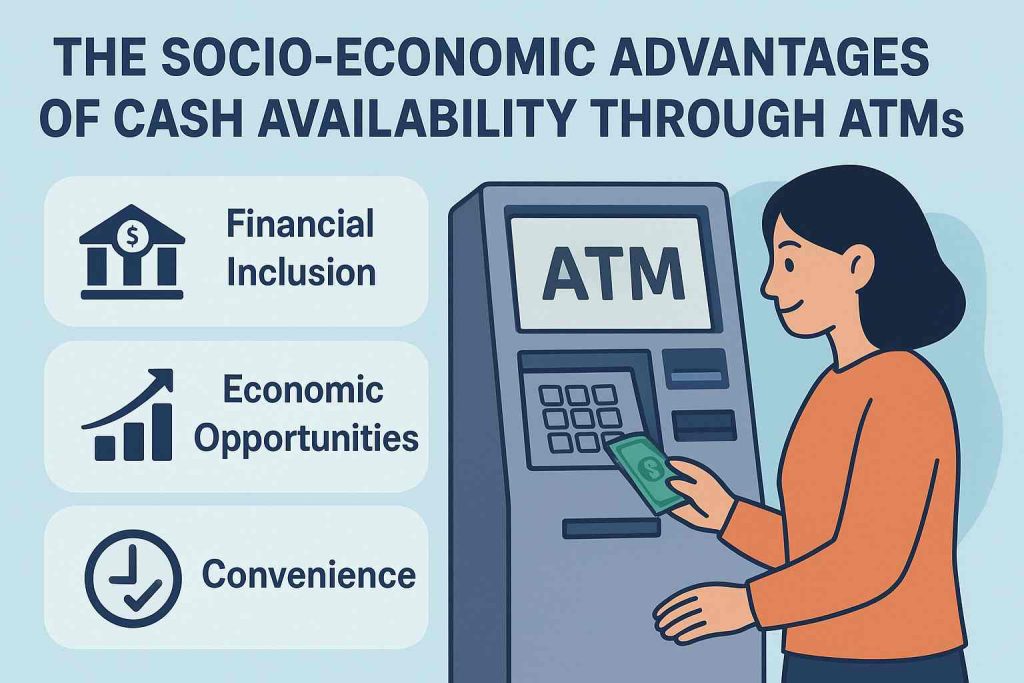 THE SOCIO-ECONOMIC ADVANTAGES OF CASH AVAILABILITY THROUGH ATMs

$

Financial Inclusion

Economic Opportunities

Convenience

ATM

$